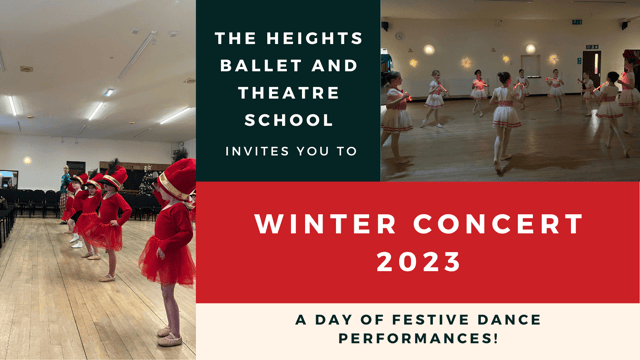 THE HEIGHTS BALLET AND THEATRE SCHOOL

INVITES YOU TO

WINTER CONCERT 2023

A DAY OF FESTIVE DANCE PERFORMANCES!